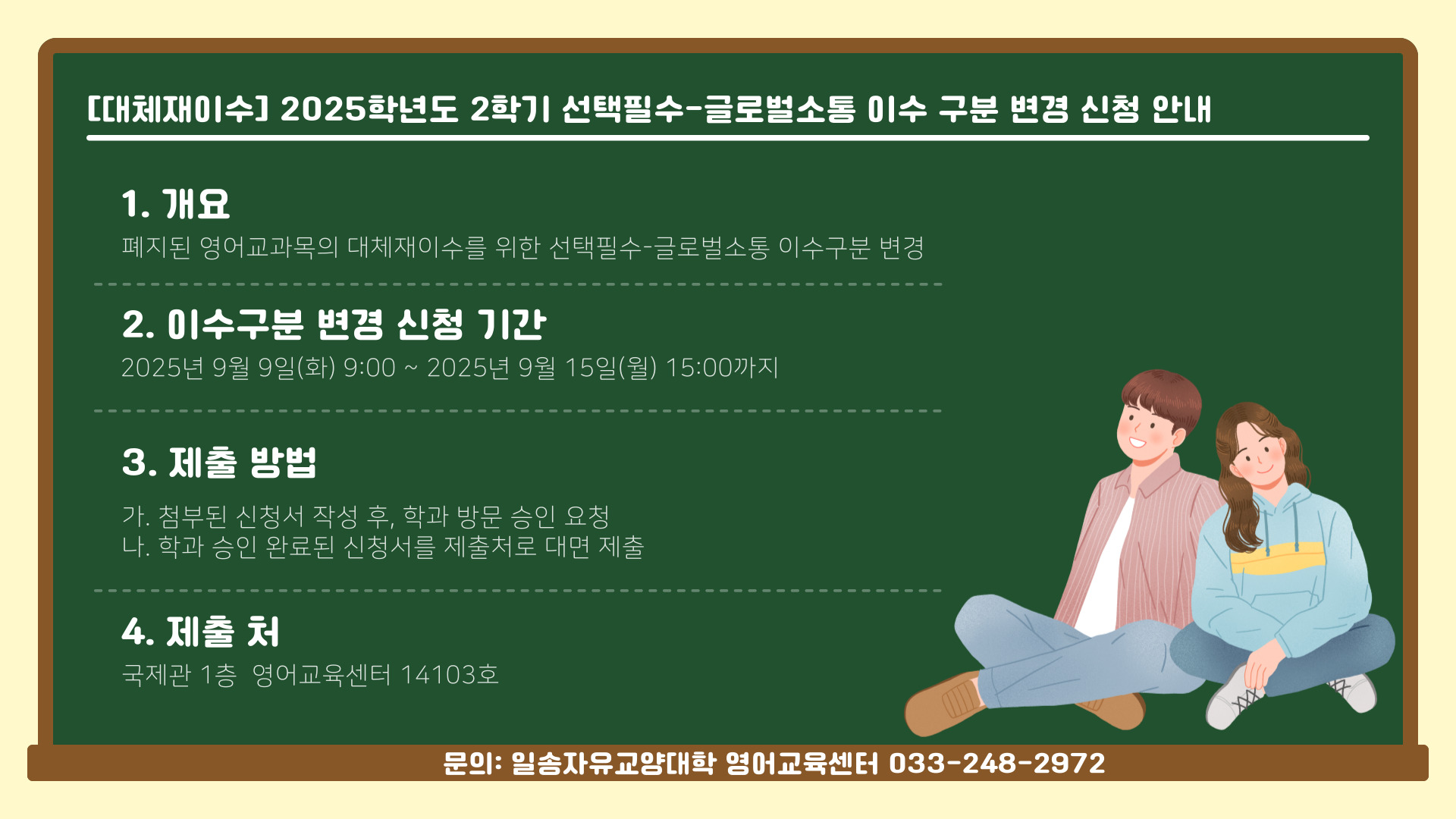 [대체재이수] 2025학년도 2학기 선택필수-글로벌소통 이수 구분 변경 신청 안내

1. 개요
폐지된 영어교과목의 대체재이수를 위한 선택필수-글로벌소통 이수구분 변경

2. 이수구분 변경 신청 기간
2025년 9월 9일(화) 9:00 ~ 2025년 9월 15일(월) 15:00까지

3. 제출 방법
가. 첨부된 신청서 작성 후, 학과 방문 승인 요청
나. 학과 승인 완료된 신청서를 제출처로 대면 제출

4. 제출 처
국제관 1층 영어교육센터 14103호

문의: 일송자유교양대학 영어교육센터 033-248-2972